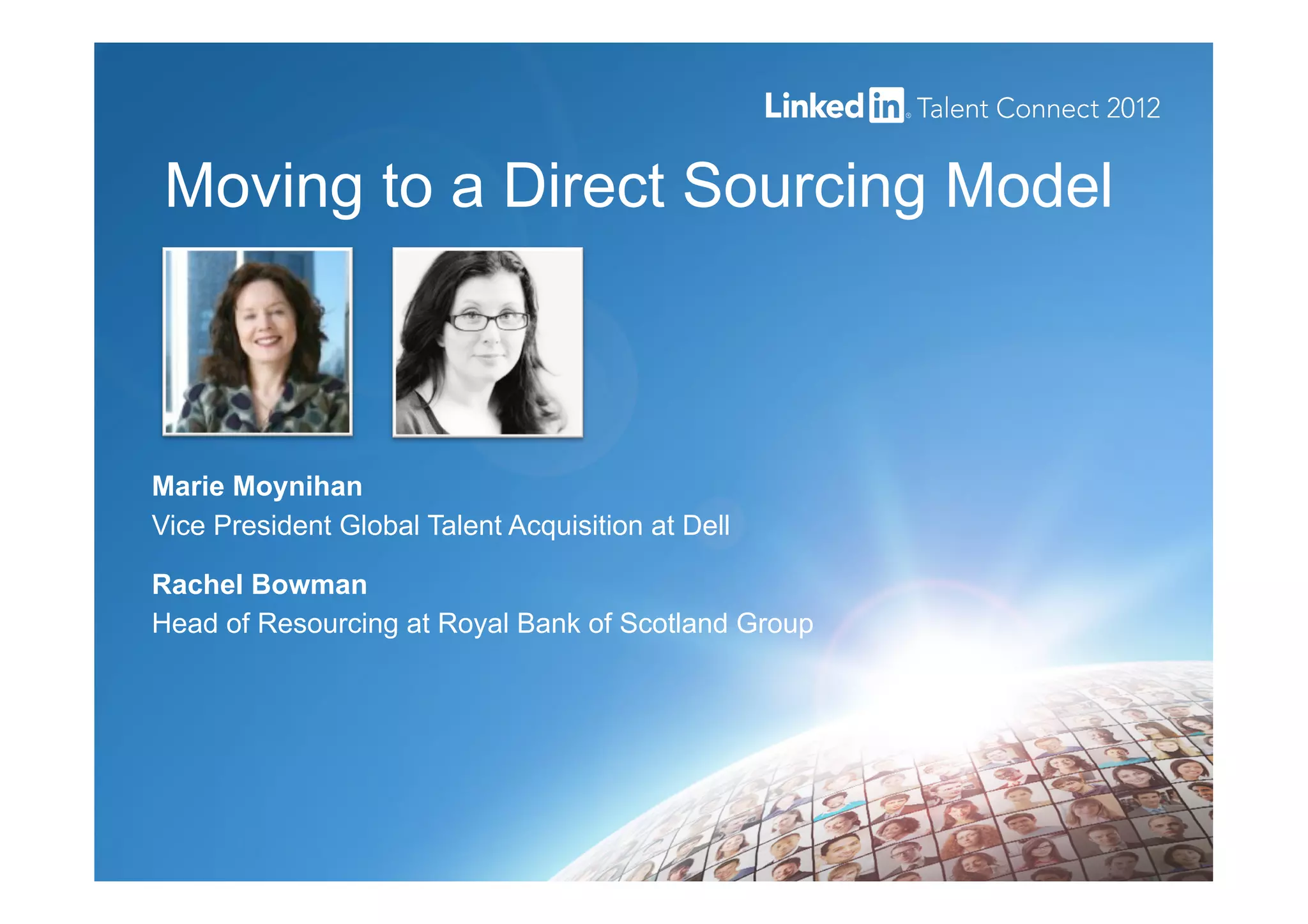 LinkedIn® Talent Connect 2012

Moving to a Direct Sourcing Model

Marie Moynihan
Vice President Global Talent Acquisition at Dell

Rachel Bowman
Head of Resourcing at Royal Bank of Scotland Group